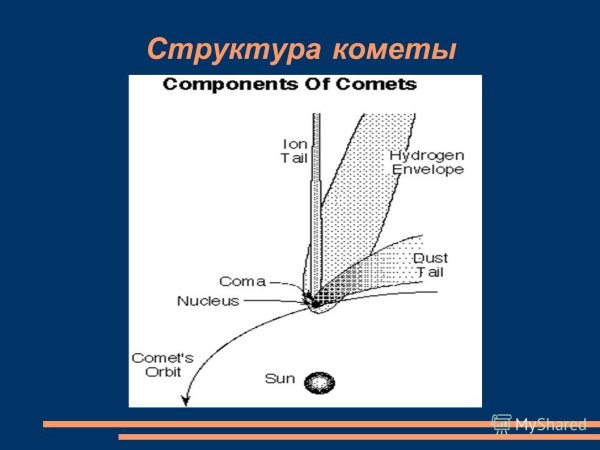 Структура кометы

Components Of Comets

Ion Tail

Hydrogen Envelope

Dust Tail

Coma

Nucleus

Comet's Orbit

Sun

MyShared